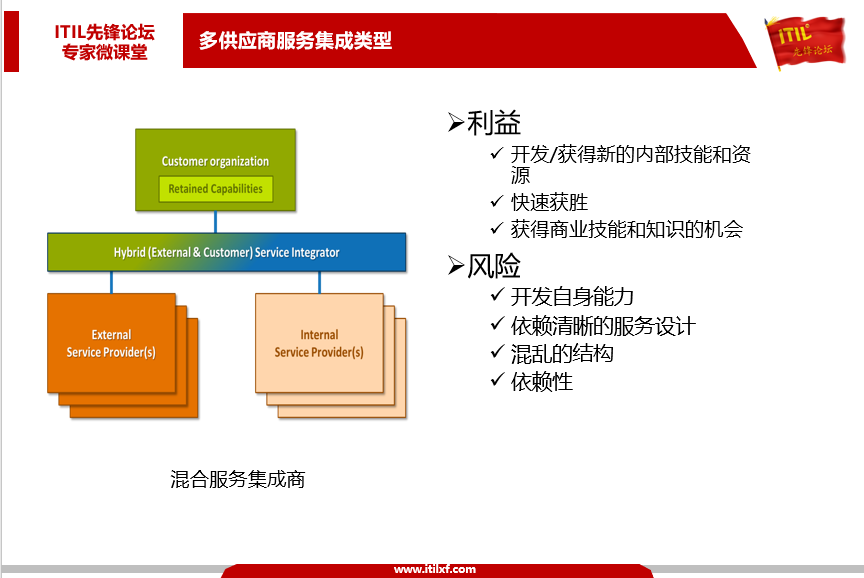 ITIL先锋论坛
专家微课堂

多供应商服务集成类型

ITIL
先锋论坛

Customer organization

Retained Capabilities

Hybrid (External & Customer) Service Integrator

External
Service Provider(s)

Internal
Service Provider(s)

混合服务集成商

➢利益
✓ 开发/获得新的内部技能和资源
✓ 快速获胜
✓ 获得商业技能和知识的机会

➢风险
✓ 开发自身能力
✓ 依赖清晰的服务设计
✓ 混乱的结构
✓ 依赖性

www.itilxf.com